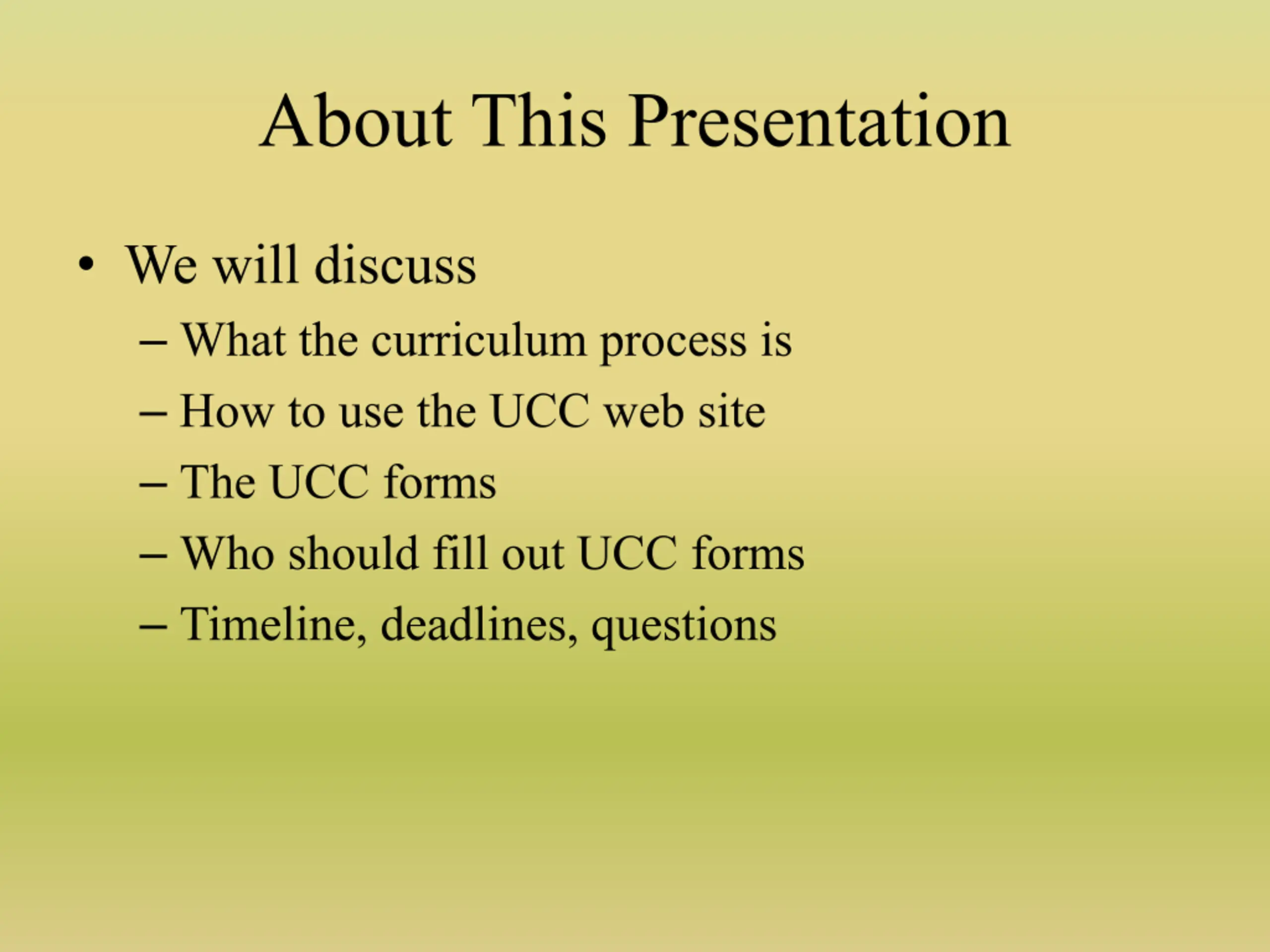 About This Presentation

• We will discuss
– What the curriculum process is
– How to use the UCC web site
– The UCC forms
– Who should fill out UCC forms
– Timeline, deadlines, questions